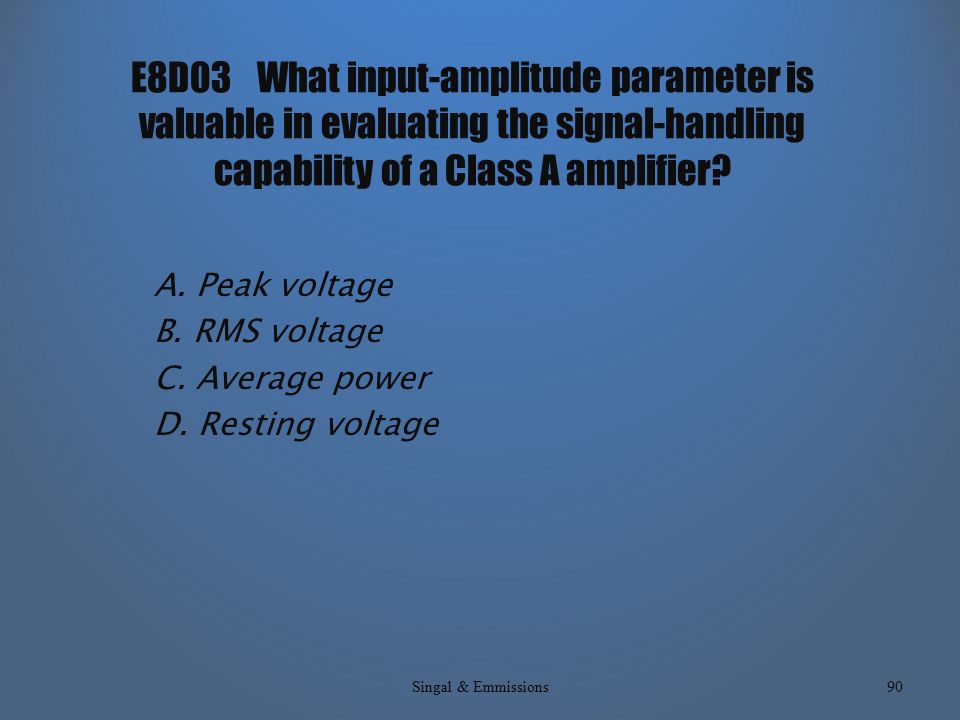 E8D03 What input-amplitude parameter is valuable in evaluating the signal-handling capability of a Class A amplifier?

A. Peak voltage
B. RMS voltage
C. Average power
D. Resting voltage

Singal & Emmissions

90